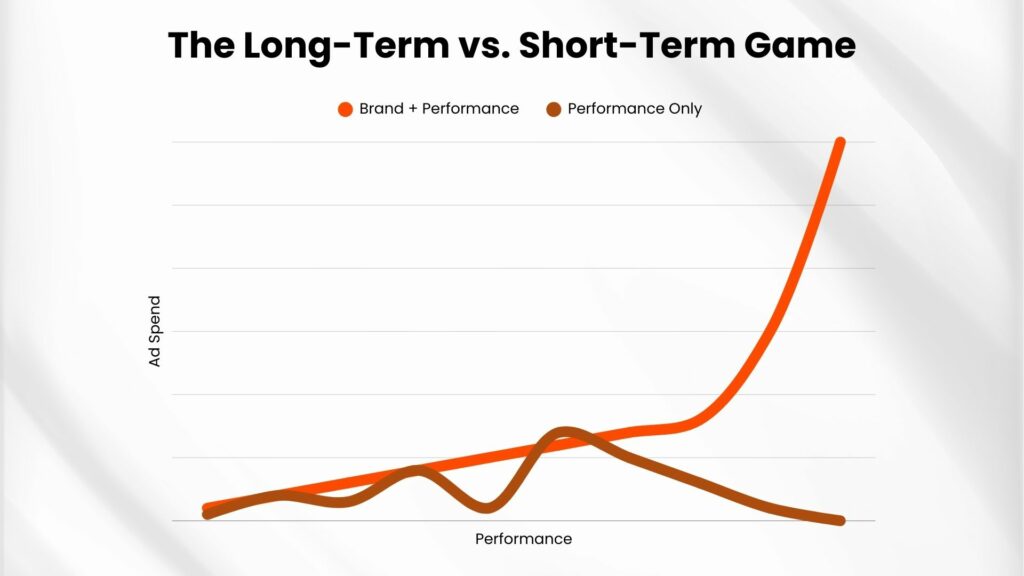 The Long-Term vs. Short-Term Game

Brand + Performance
Performance Only

Ad Spend

Performance